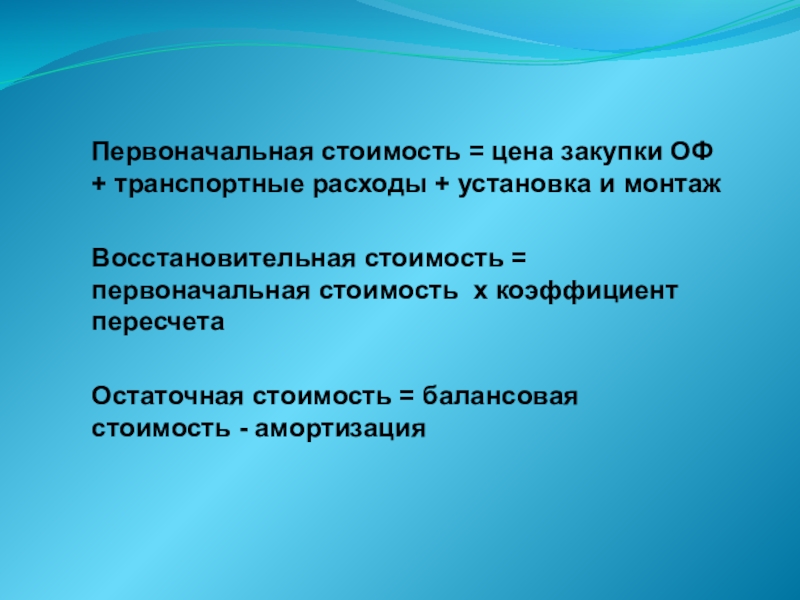 Первоначальная стоимость = цена закупки ОФ + транспортные расходы + установка и монтаж

Восстановительная стоимость = первоначальная стоимость х коэффициент пересчета

Остаточная стоимость = балансовая стоимость - амортизация